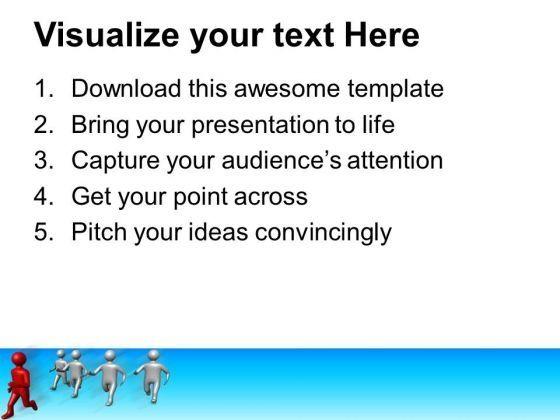 Visualize your text Here

1. Download this awesome template
2. Bring your presentation to life
3. Capture your audience's attention
4. Get your point across
5. Pitch your ideas convincingly